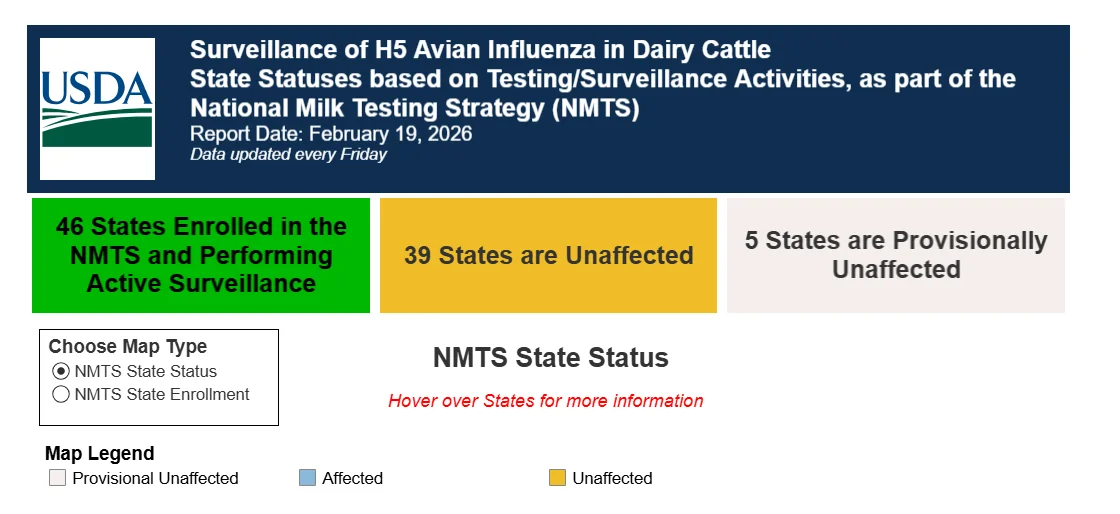 USDA

Surveillance of H5 Avian Influenza in Dairy Cattle
State Statuses based on Testing/Surveillance Activities, as part of the National Milk Testing Strategy (NMTS)
Report Date: February 19, 2026
Data updated every Friday

46 States Enrolled in the NMTS and Performing Active Surveillance

39 States are Unaffected

5 States are Provisionally Unaffected

Choose Map Type
NMTS State Status
NMTS State Enrollment

NMTS State Status

Hover over States for more information

Map Legend
Provisional Unaffected
Affected
Unaffected